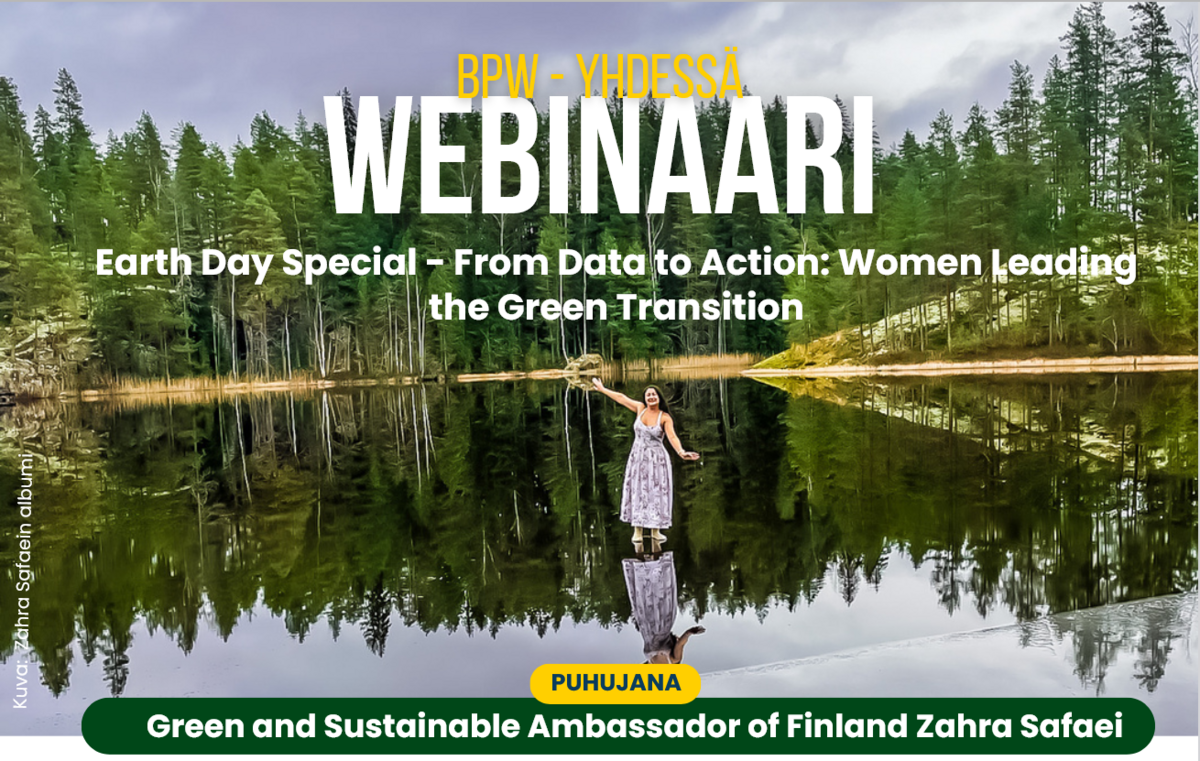 BPW - YHDESSÄ
WEBINAARI
Earth Day Special - From Data to Action: Women Leading the Green Transition

Kuva: Zahra Safaein albumi

PUHUJANA
Green and Sustainable Ambassador of Finland Zahra Safaei